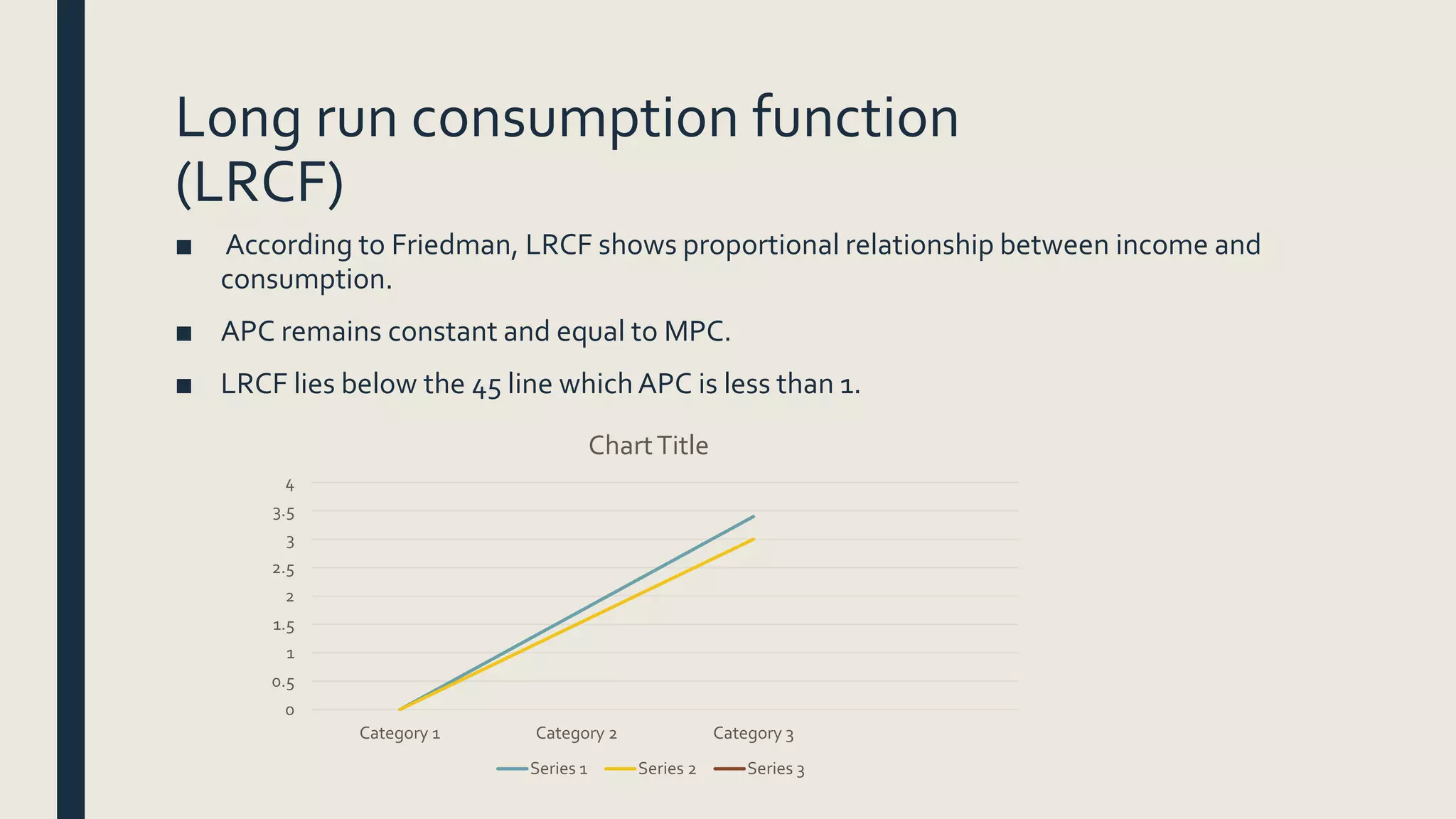 Long run consumption function (LRCF)

■ According to Friedman, LRCF shows proportional relationship between income and consumption.

■ APC remains constant and equal to MPC.

■ LRCF lies below the 45 line which APC is less than 1.

Chart Title

4
3.5
3
2.5
2
1.5
1
0.5
0

Category 1
Category 2
Category 3

Series 1
Series 2
Series 3